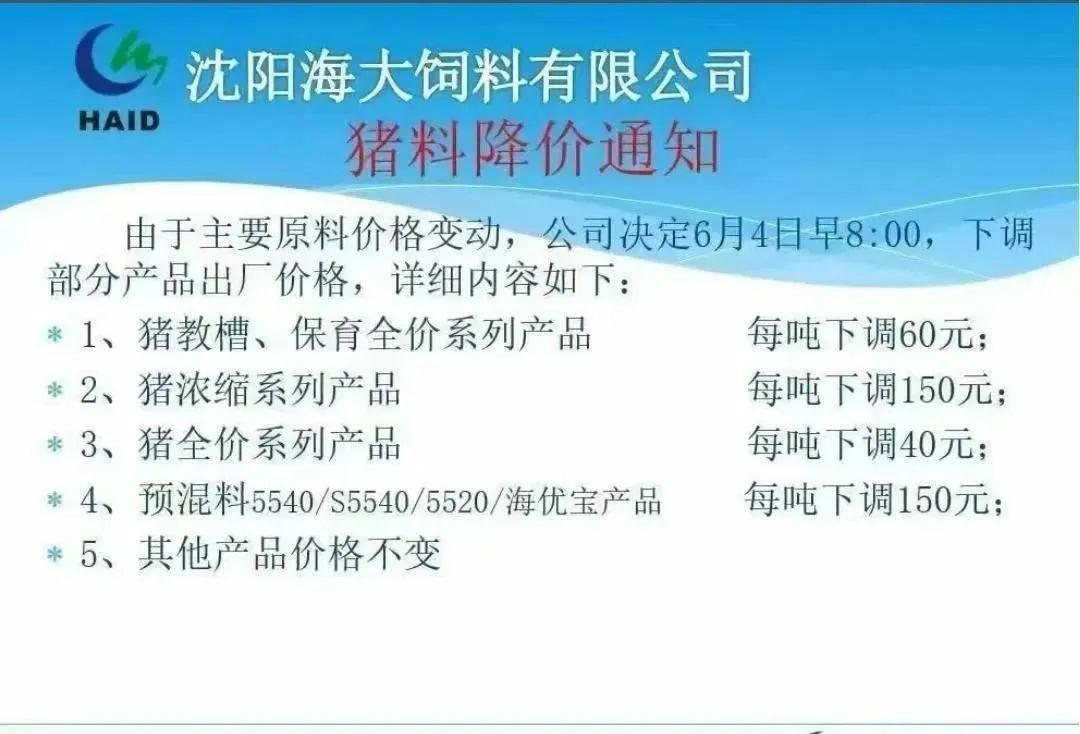 HAID
沈阳海大饲料有限公司
猪料降价通知

由于主要原料价格变动，公司决定6月4日早8:00，下调部分产品出厂价格，详细内容如下：

* 1、猪教槽、保育全价系列产品　每吨下调60元；
* 2、猪浓缩系列产品　每吨下调150元；
* 3、猪全价系列产品　每吨下调40元；
* 4、预混料5540/S5540/5520/海优宝产品　每吨下调150元；
* 5、其他产品价格不变